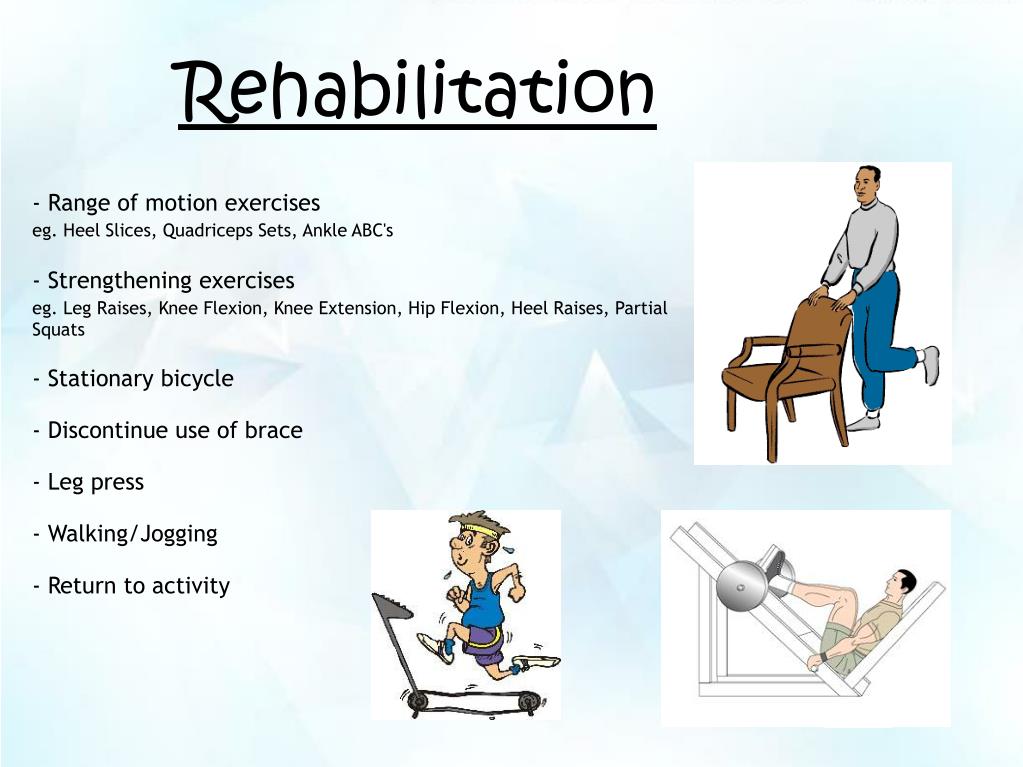 Rehabilitation

- Range of motion exercises
eg. Heel Slices, Quadriceps Sets, Ankle ABC's

- Strengthening exercises
eg. Leg Raises, Knee Flexion, Knee Extension, Hip Flexion, Heel Raises, Partial Squats

- Stationary bicycle

- Discontinue use of brace

- Leg press

- Walking/Jogging

- Return to activity